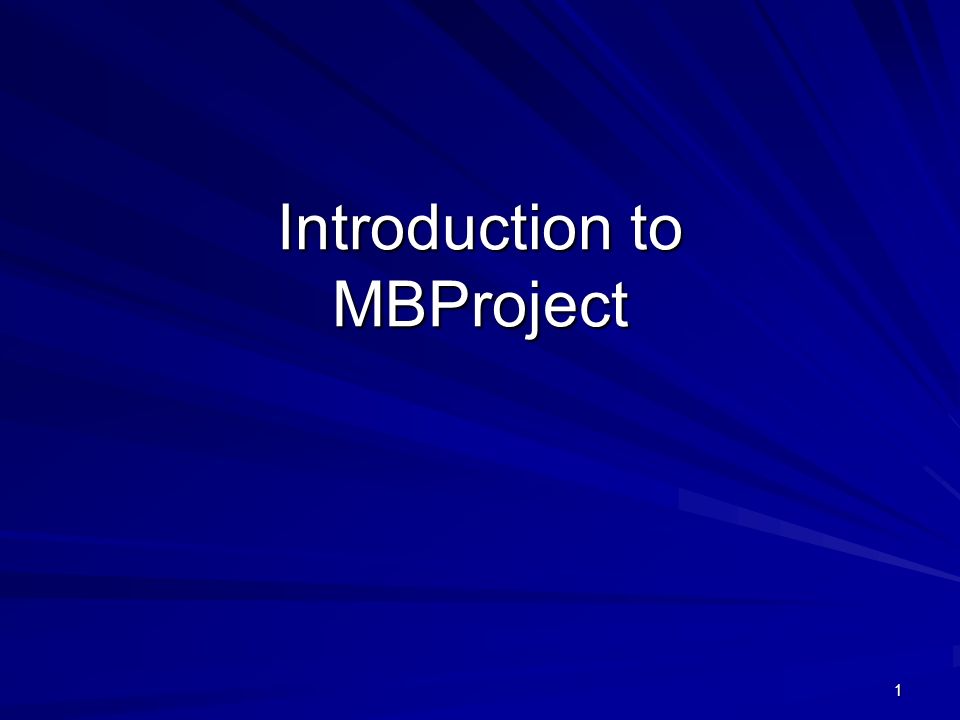 Introduction to MBProject

1